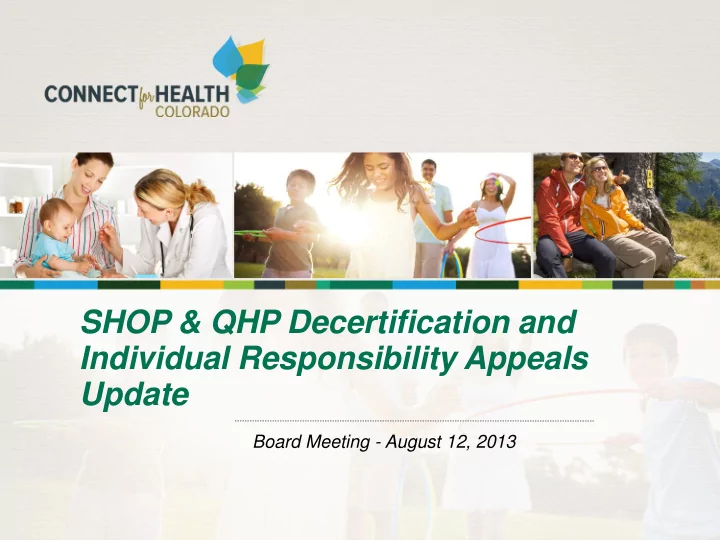 CONNECT for HEALTH COLORADO

SHOP & QHP Decertification and Individual Responsibility Appeals Update

Board Meeting - August 12, 2013